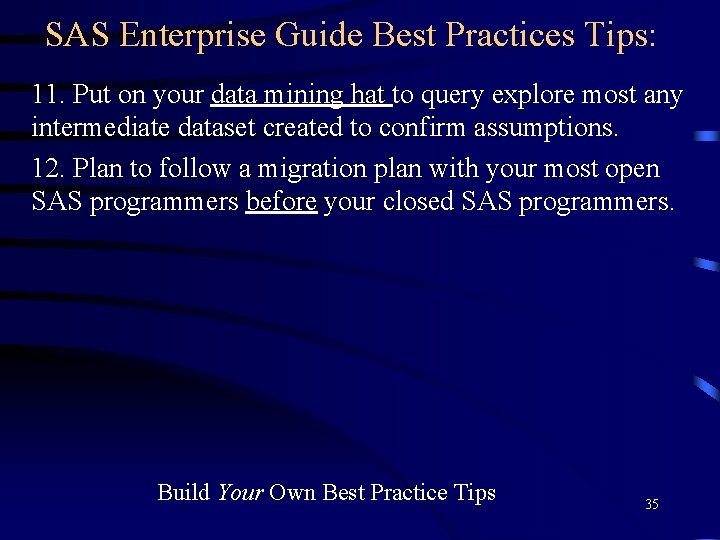 SAS Enterprise Guide Best Practices Tips:

11. Put on your data mining hat to query explore most any intermediate dataset created to confirm assumptions.

12. Plan to follow a migration plan with your most open SAS programmers before your closed SAS programmers.

Build Your Own Best Practice Tips

35